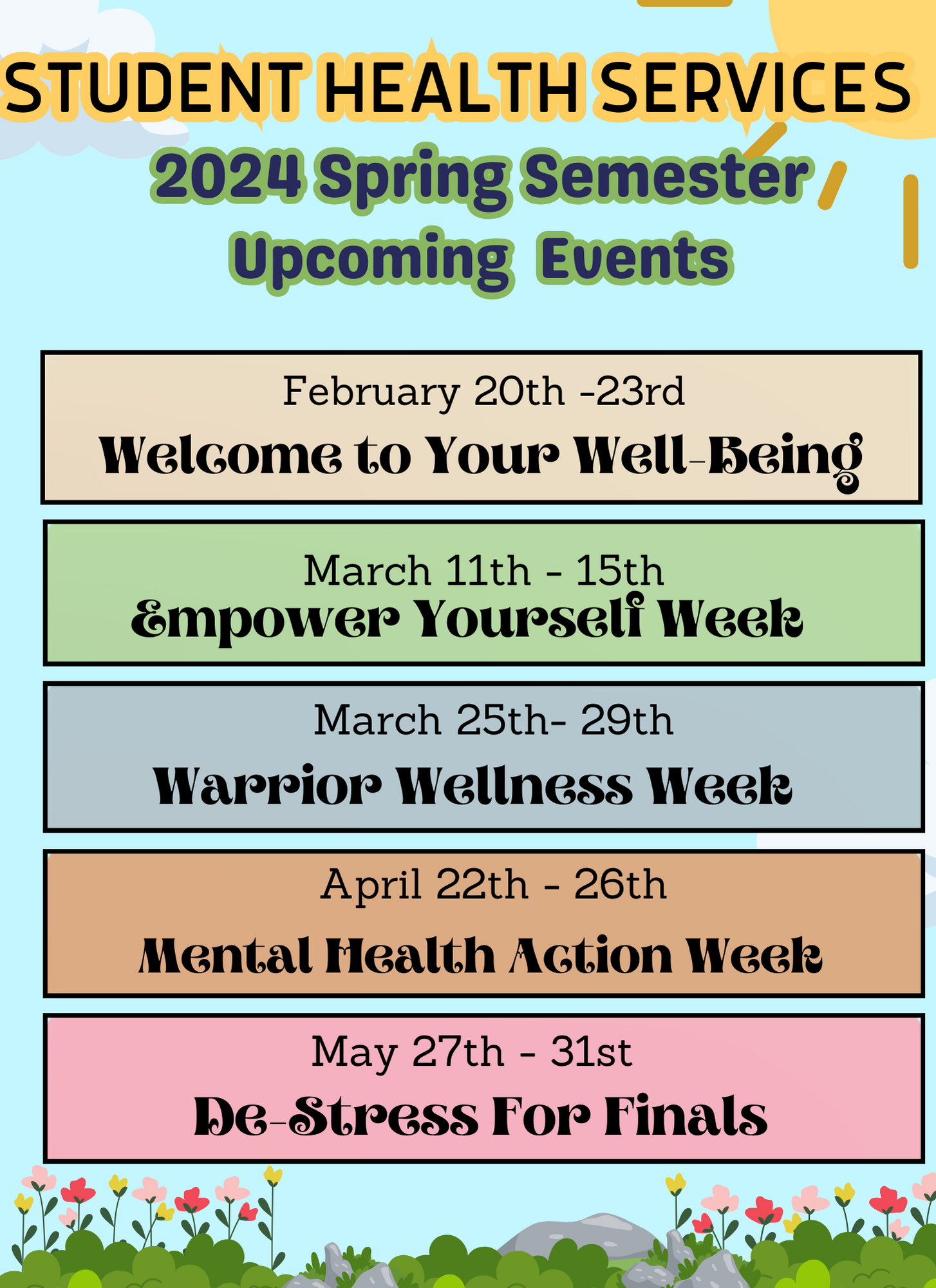 STUDENT HEALTH SERVICES
2024 Spring Semester
Upcoming Events

February 20th -23rd
Welcome to Your Well-Being

March 11th - 15th
Empower Yourself Week

March 25th- 29th
Warrior Wellness Week

April 22th - 26th
Mental Health Action Week

May 27th - 31st
De-Stress For Finals